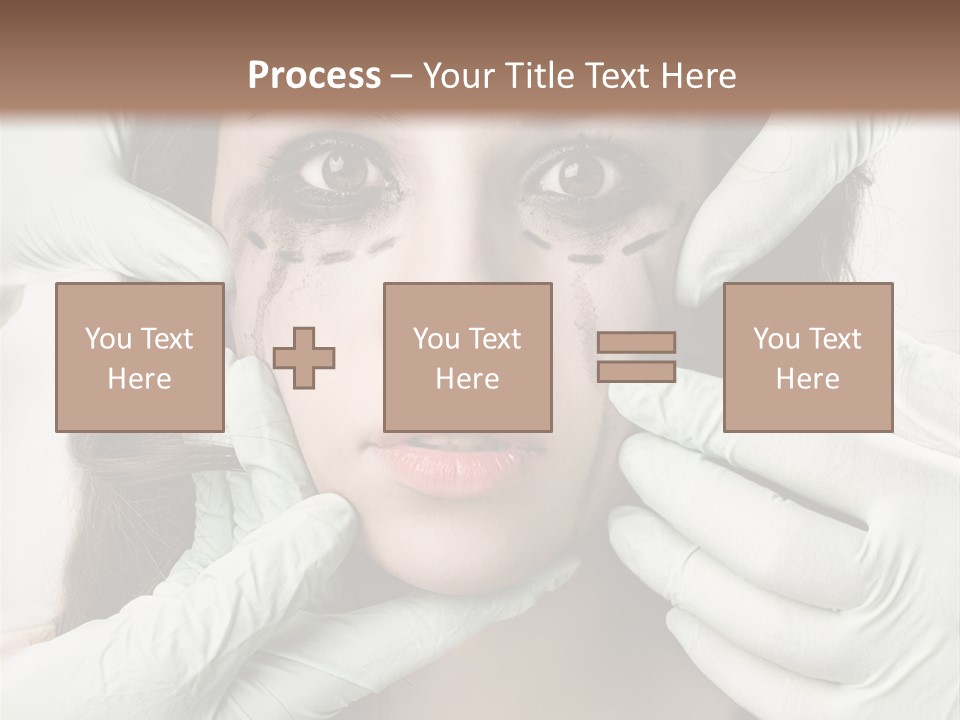 Process – Your Title Text Here

You Text Here

You Text Here

You Text Here